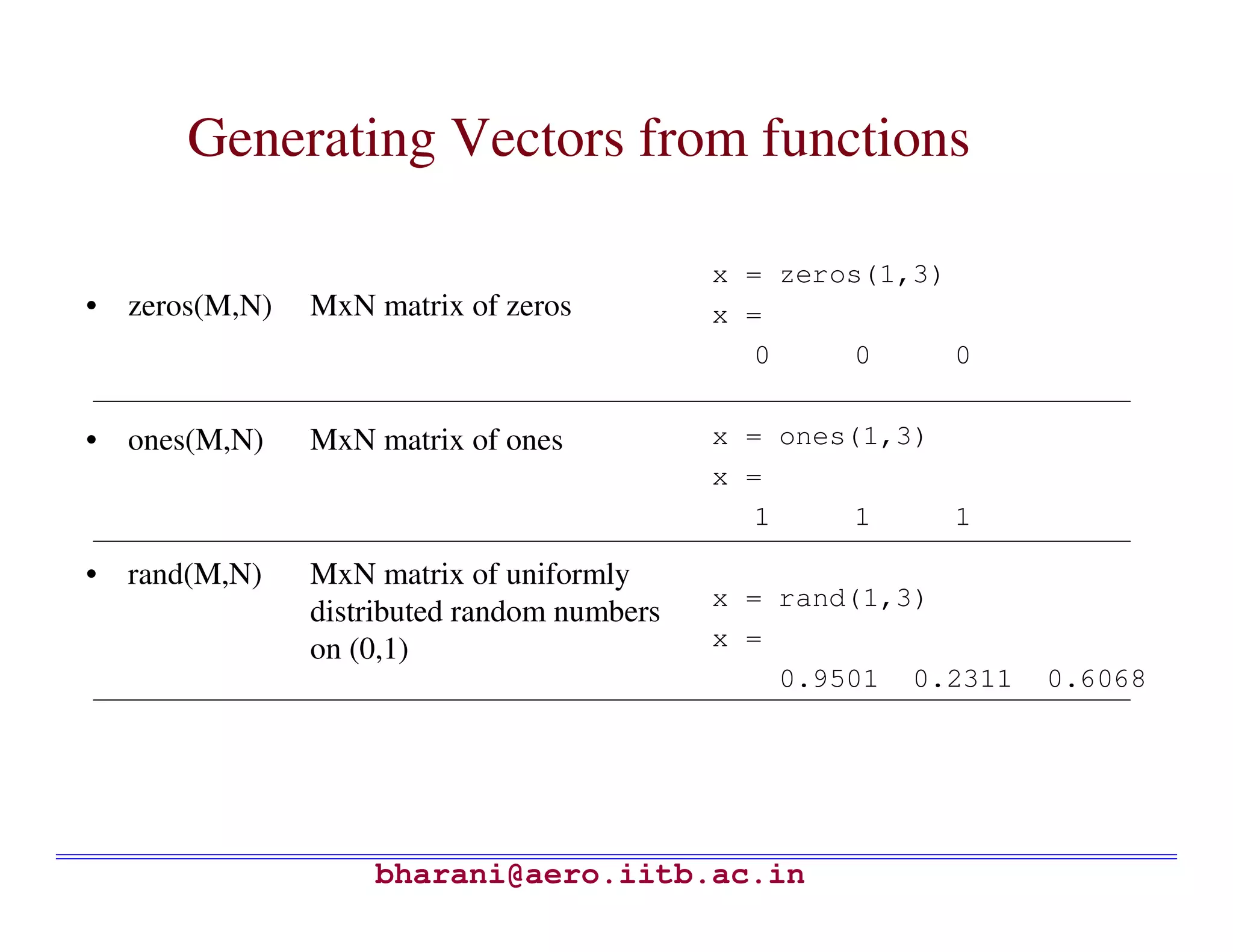 Generating Vectors from functions

• zeros(M,N) MxN matrix of zeros

x = zeros(1,3)
x =
0 0 0

• ones(M,N) MxN matrix of ones

x = ones(1,3)
x =
1 1 1

• rand(M,N) MxN matrix of uniformly distributed random numbers on (0,1)

x = rand(1,3)
x =
0.9501 0.2311 0.6068

bharani@aero.iitb.ac.in